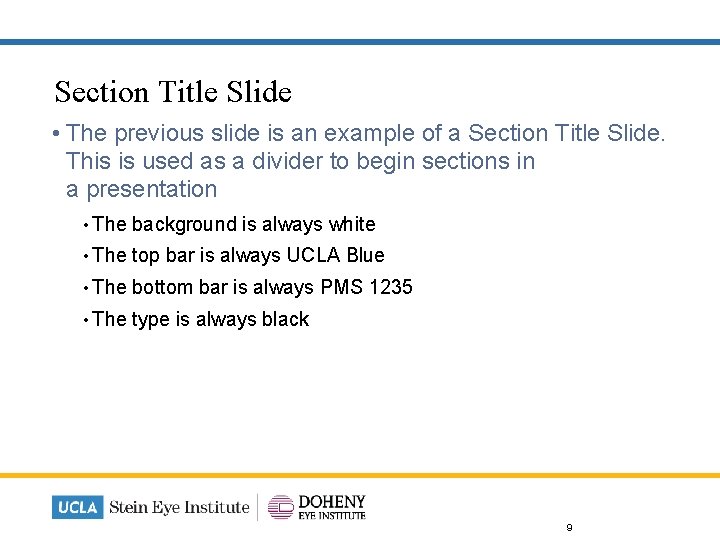 Section Title Slide

• The previous slide is an example of a Section Title Slide. This is used as a divider to begin sections in a presentation

• The background is always white

• The top bar is always UCLA Blue

• The bottom bar is always PMS 1235

• The type is always black

UCLA Stein Eye Institute | DOHENY EYE INSTITUTE

9